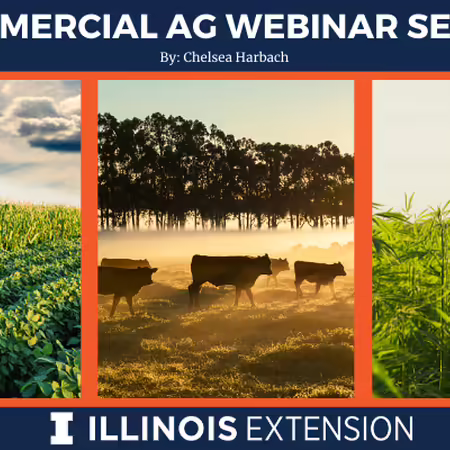 MERCIAL AG WEBINAR SE

By: Chelsea Harbach

I ILLINOIS EXTENSION